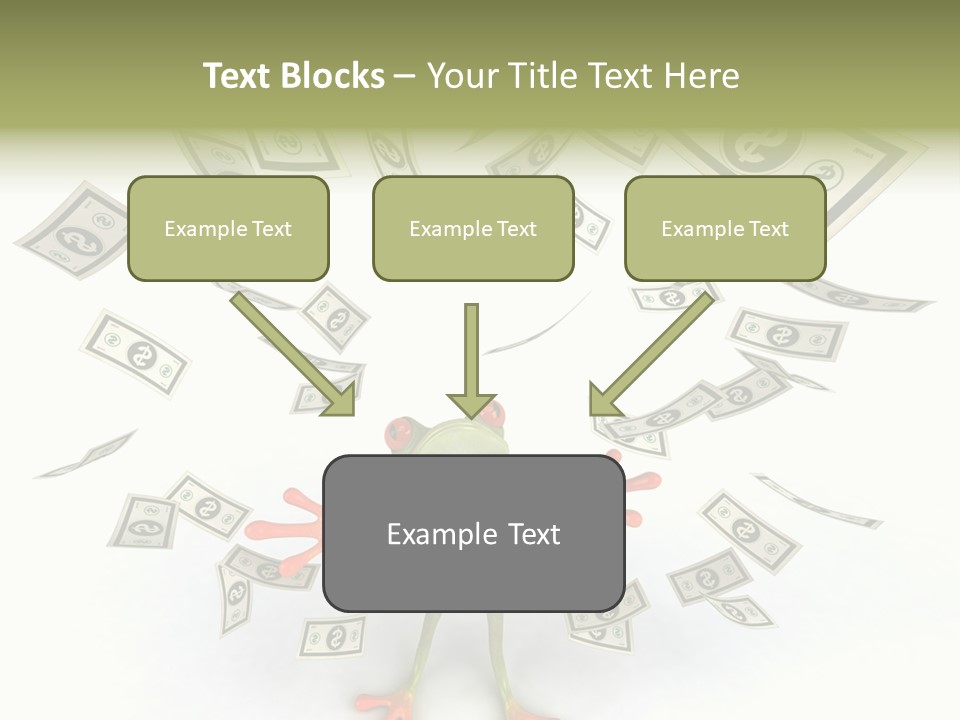 Text Blocks – Your Title Text Here

Example Text

Example Text

Example Text

Example Text